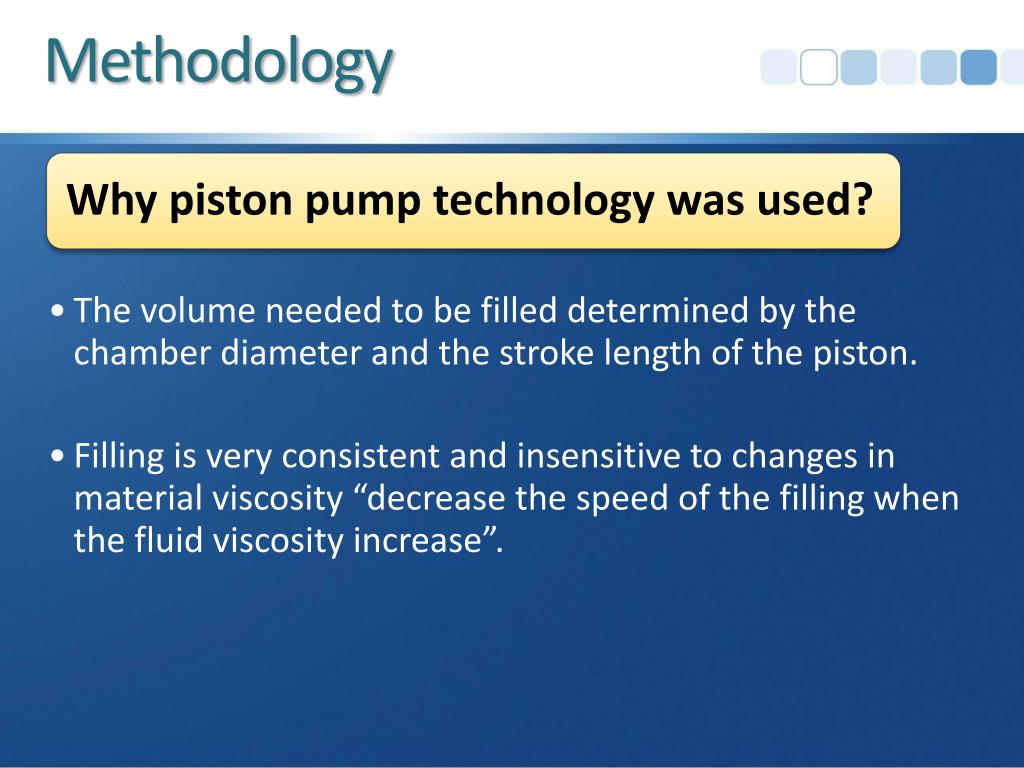 Methodology

Why piston pump technology was used?

• The volume needed to be filled determined by the chamber diameter and the stroke length of the piston.

• Filling is very consistent and insensitive to changes in material viscosity “decrease the speed of the filling when the fluid viscosity increase”.